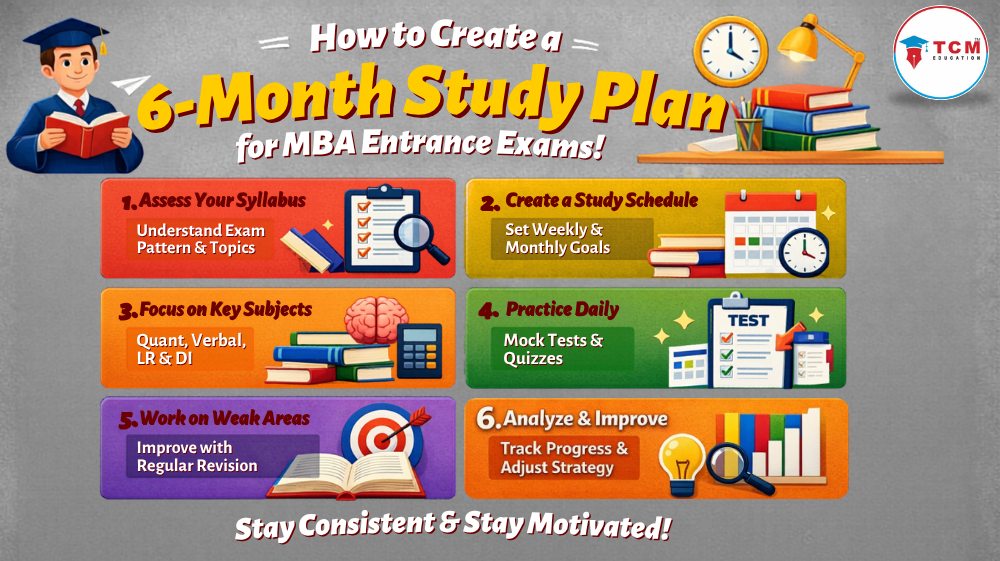 How to Create a
6-Month Study Plan
for MBA Entrance Exams!

TCM EDUCATION

1. Assess Your Syllabus
Understand Exam Pattern & Topics

2. Create a Study Schedule
Set Weekly & Monthly Goals

3. Focus on Key Subjects
Quant, Verbal, LR & DI

4. Practice Daily
Mock Tests & Quizzes

TEST

5. Work on Weak Areas
Improve with Regular Revision

6. Analyze & Improve
Track Progress & Adjust Strategy

Stay Consistent & Stay Motivated!